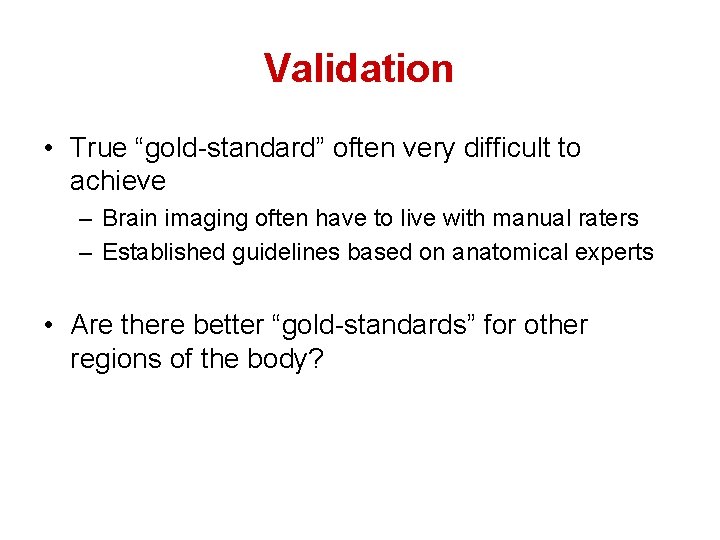 Validation

• True “gold-standard” often very difficult to achieve
– Brain imaging often have to live with manual raters
– Established guidelines based on anatomical experts

• Are there better “gold-standards” for other regions of the body?